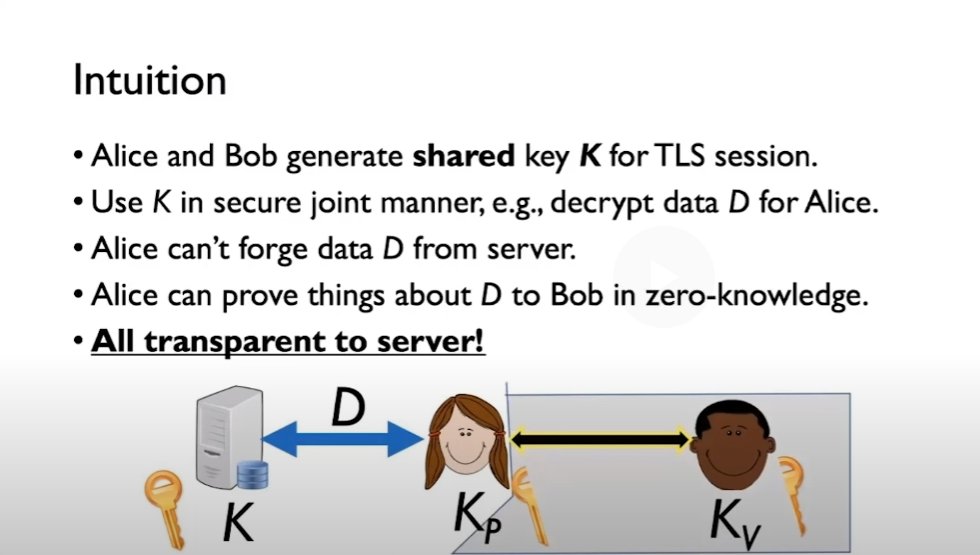 Intuition

• Alice and Bob generate **shared** key ***K*** for TLS session.
• Use *K* in secure joint manner, e.g., decrypt data *D* for Alice.
• Alice can't forge data *D* from server.
• Alice can prove things about *D* to Bob in zero-knowledge.
• **All transparent to server!**

D

K

$K_P$

$K_V$